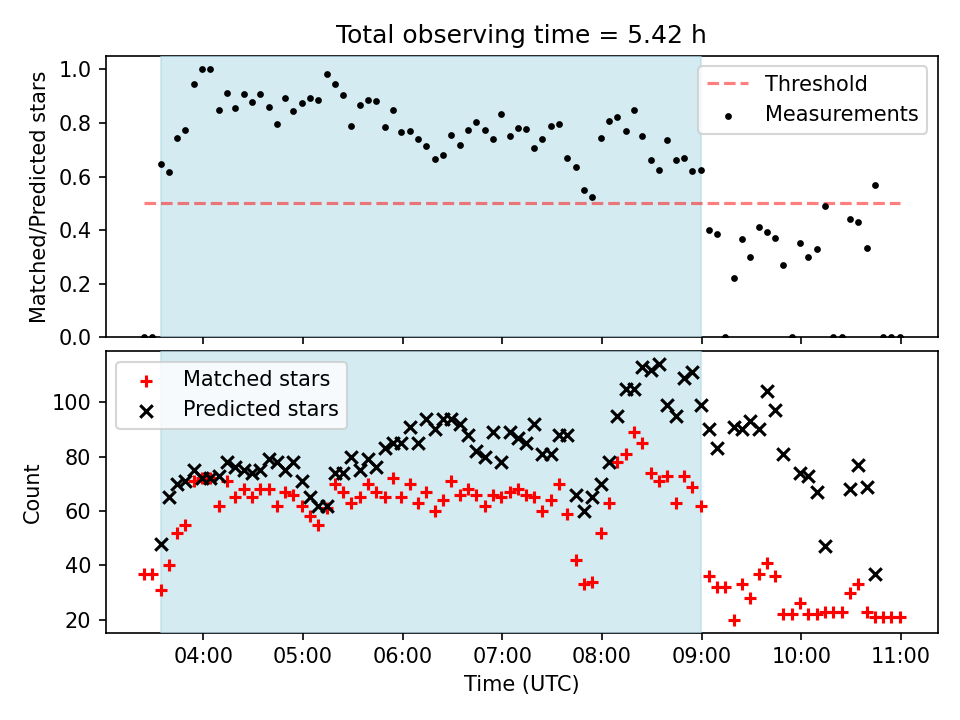 Total observing time = 5.42 h

Matched/Predicted stars

1.0
0.8
0.6
0.4
0.2
0.0

Threshold
Measurements

Count

100
80
60
40
20

Matched stars
Predicted stars

04:00 05:00 06:00 07:00 08:00 09:00 10:00 11:00

Time (UTC)